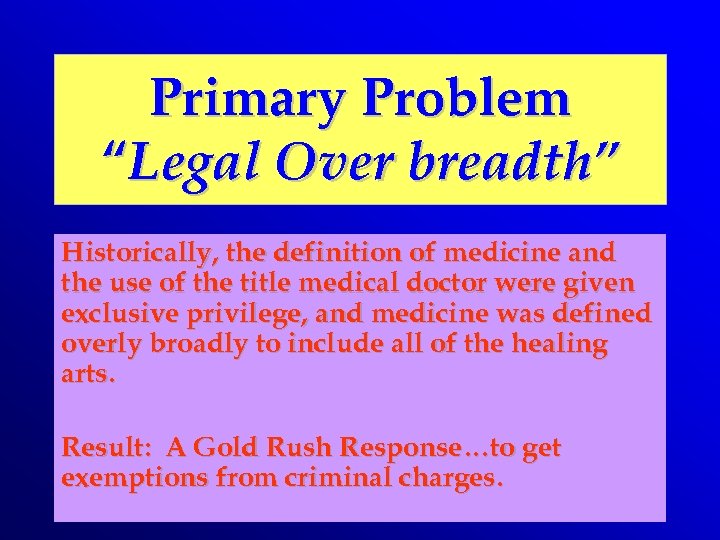 Primary Problem
"Legal Over breadth"

Historically, the definition of medicine and the use of the title medical doctor were given exclusive privilege, and medicine was defined overly broadly to include all of the healing arts.

Result: A Gold Rush Response…to get exemptions from criminal charges.